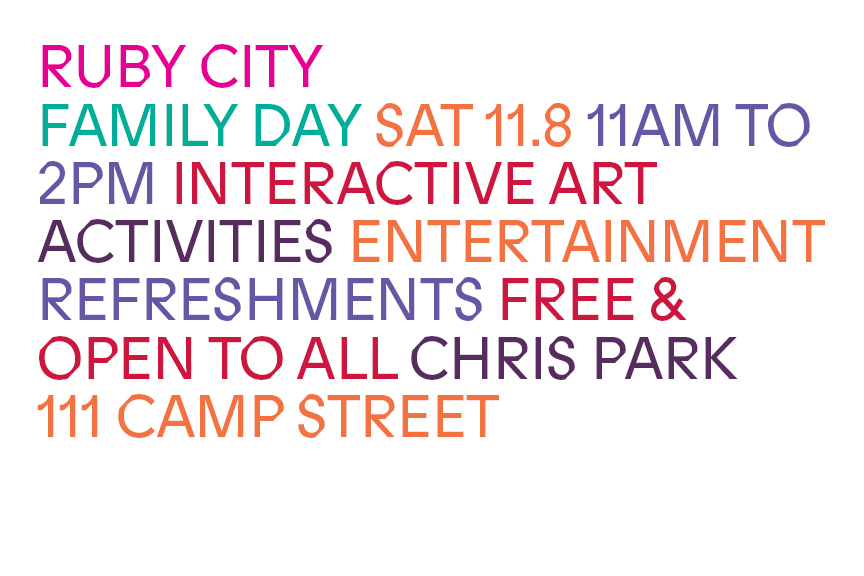 RUBY CITY
FAMILY DAY SAT 11.8 11AM TO 2PM INTERACTIVE ART ACTIVITIES ENTERTAINMENT REFRESHMENTS FREE & OPEN TO ALL CHRIS PARK 111 CAMP STREET